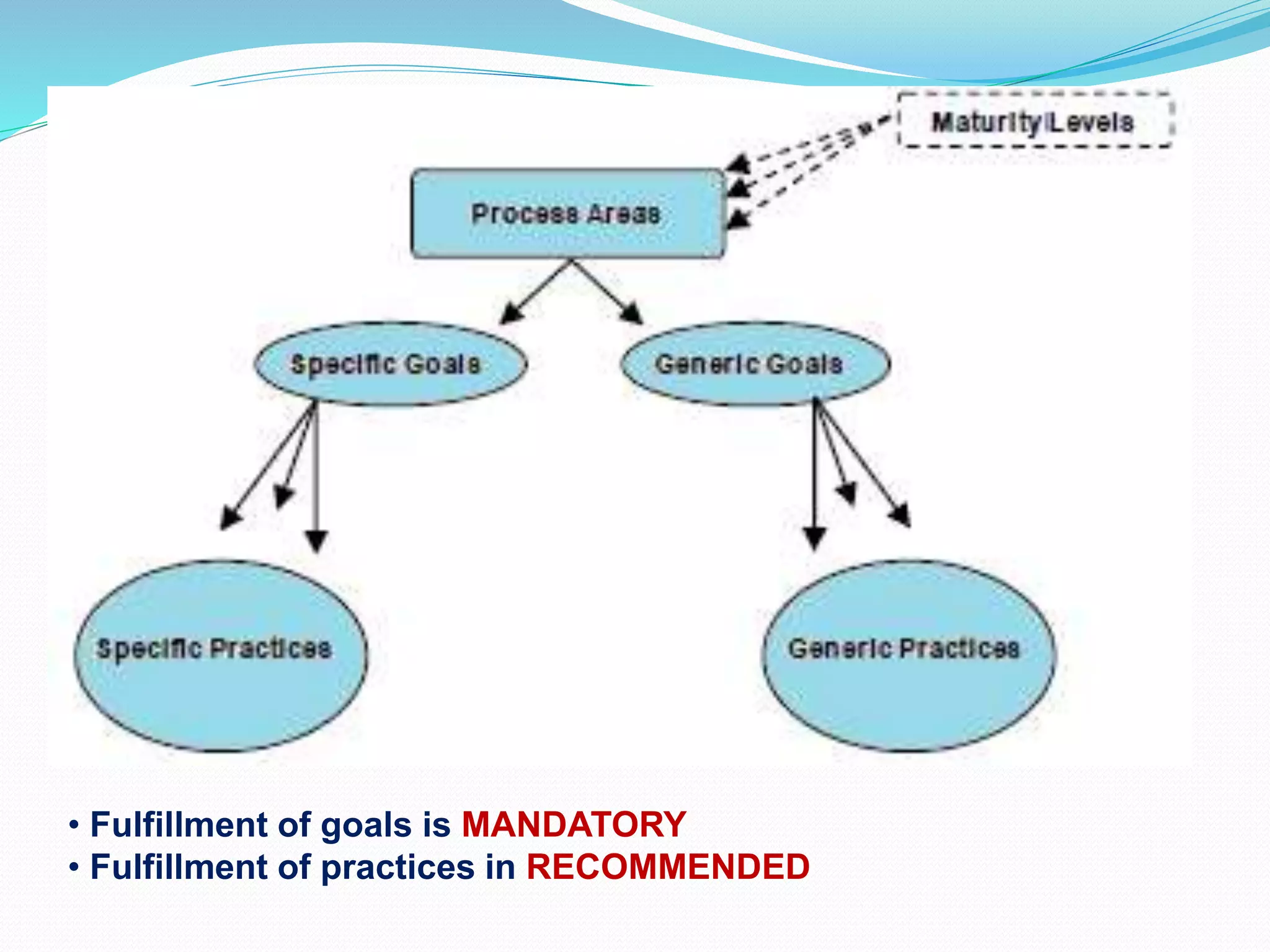 Maturity Levels

Process Areas

Specific Goals

Generic Goals

Specific Practices

Generic Practices

• Fulfillment of goals is MANDATORY
• Fulfillment of practices in RECOMMENDED